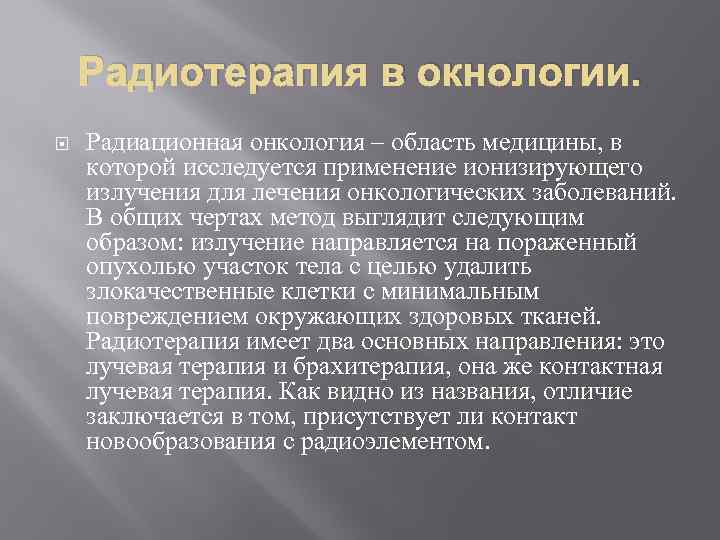 Радиотерапия в окнологии.

Радиационная онкология – область медицины, в которой исследуется применение ионизирующего излучения для лечения онкологических заболеваний. В общих чертах метод выглядит следующим образом: излучение направляется на пораженный опухолью участок тела с целью удалить злокачественные клетки с минимальным повреждением окружающих здоровых тканей. Радиотерапия имеет два основных направления: это лучевая терапия и брахитерапия, она же контактная лучевая терапия. Как видно из названия, отличие заключается в том, присутствует ли контакт новообразования с радиоэлементом.